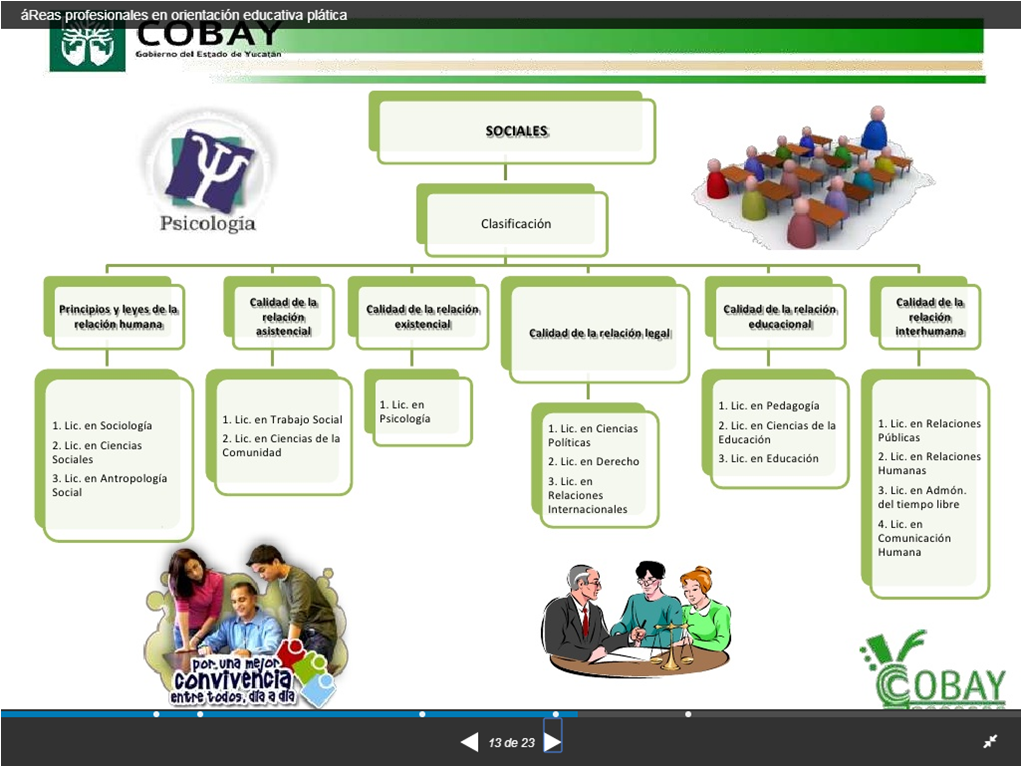 áReas profesionales en orientación educativa plática

COBAY
Gobierno del Estado de Yucatán

Psicología

SOCIALES

Clasificación

Principios y leyes de la relación humana

1. Lic. en Sociología
2. Lic. en Ciencias Sociales
3. Lic. en Antropología Social

Calidad de la relación asistencial

1. Lic. en Trabajo Social
2. Lic. en Ciencias de la Comunidad

Calidad de la relación existencial

1. Lic. en Psicología

Calidad de la relación legal

1. Lic. en Ciencias Políticas
2. Lic. en Derecho
3. Lic. en Relaciones Internacionales

Calidad de la relación educacional

1. Lic. en Pedagogía
2. Lic. en Ciencias de la Educación
3. Lic. en Educación

Calidad de la relación interhumana

1. Lic. en Relaciones Públicas
2. Lic. en Relaciones Humanas
3. Lic. en Admón. del tiempo libre
4. Lic. en Comunicación Humana

por una mejor convivencia entre todos, día a día

COBAY

13 de 23